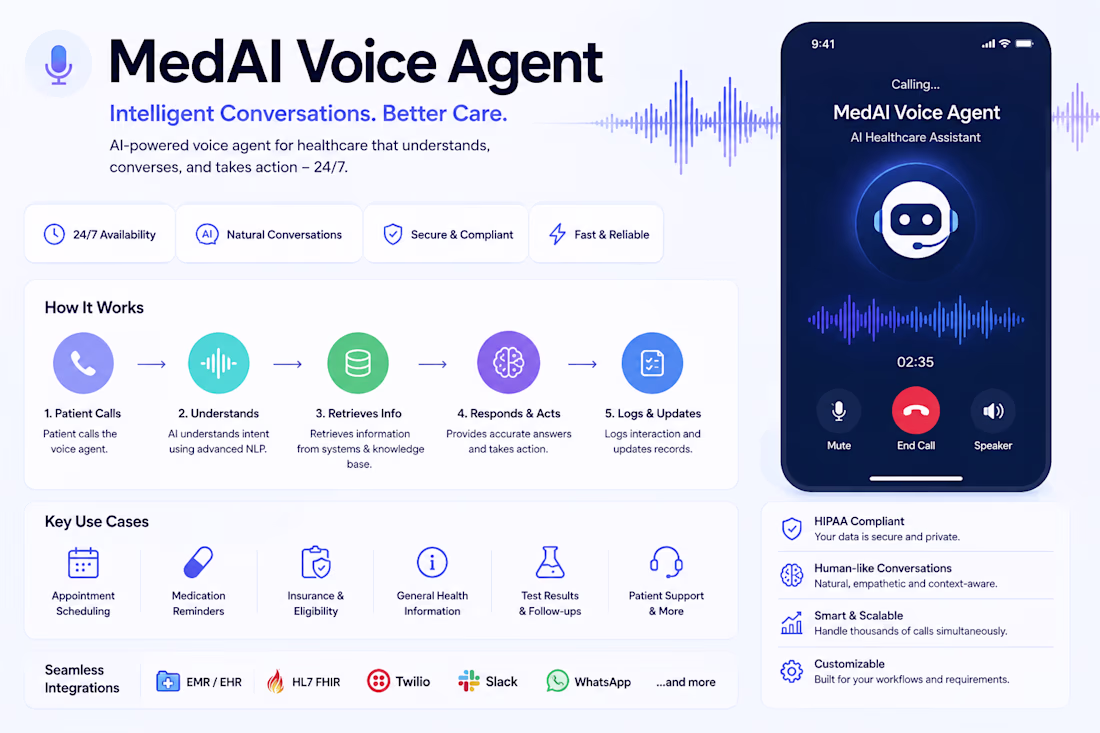 MedAI Voice Agent

Intelligent Conversations. Better Care.

AI-powered voice agent for healthcare that understands, converses, and takes action – 24/7.

24/7 Availability
AI Natural Conversations
Secure & Compliant
Fast & Reliable

How It Works

1. Patient Calls
Patient calls the voice agent.

2. Understands
AI understands intent using advanced NLP.

3. Retrieves Info
Retrieves information from systems & knowledge base.

4. Responds & Acts
Provides accurate answers and takes action.

5. Logs & Updates
Logs interaction and updates records.

Key Use Cases

Appointment Scheduling
Medication Reminders
Insurance & Eligibility
General Health Information
Test Results & Follow-ups
Patient Support & More

Seamless Integrations
EMR / EHR
HL7 FHIR
Twilio
Slack
WhatsApp
...and more

9:41
Calling...
MedAI Voice Agent
AI Healthcare Assistant
02:35
Mute
End Call
Speaker

HIPAA Compliant
Your data is secure and private.

Human-like Conversations
Natural, empathetic and context-aware.

Smart & Scalable
Handle thousands of calls simultaneously.

Customizable
Built for your workflows and requirements.